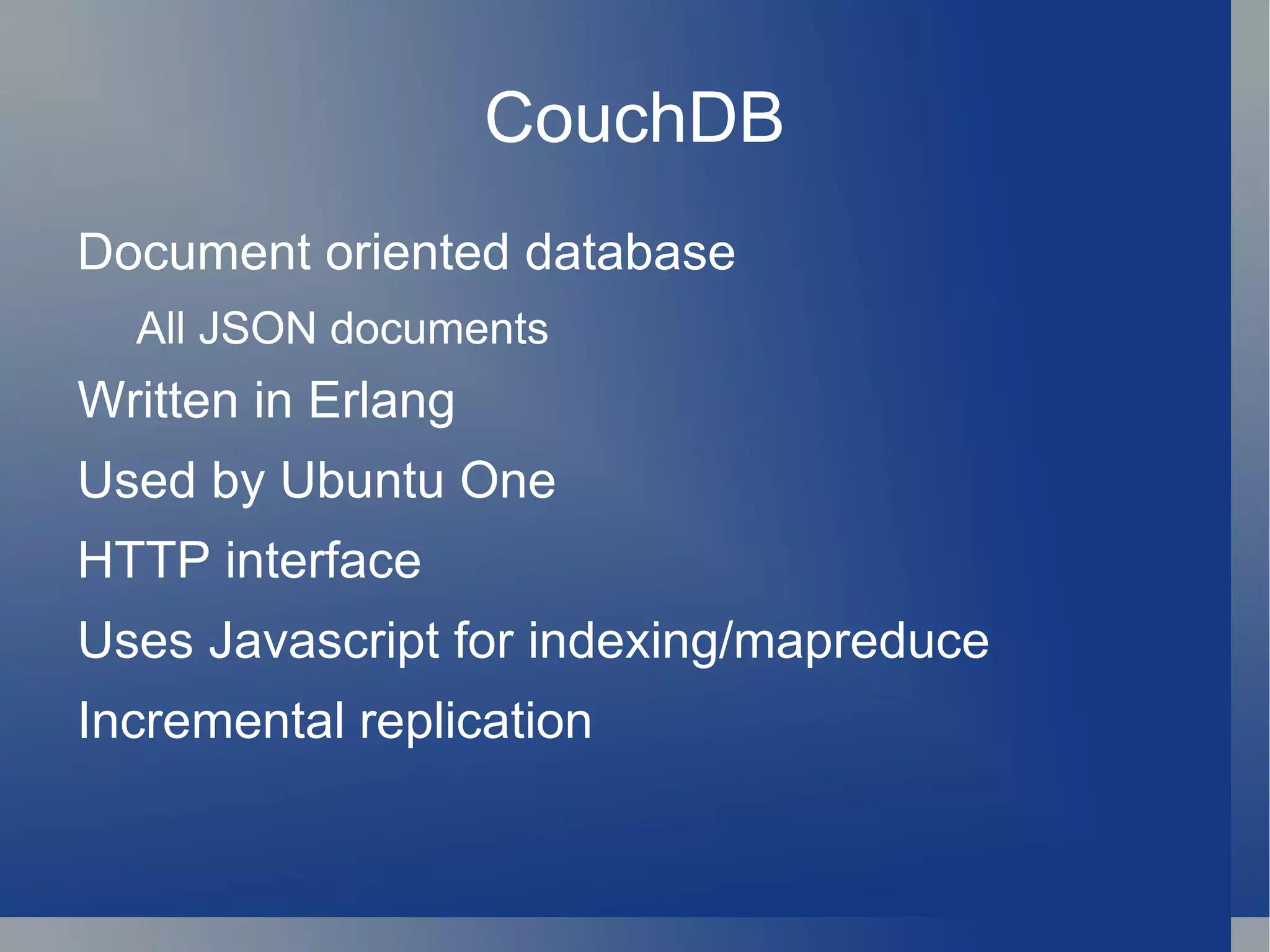 CouchDB

Document oriented database

All JSON documents

Written in Erlang

Used by Ubuntu One

HTTP interface

Uses Javascript for indexing/mapreduce

Incremental replication